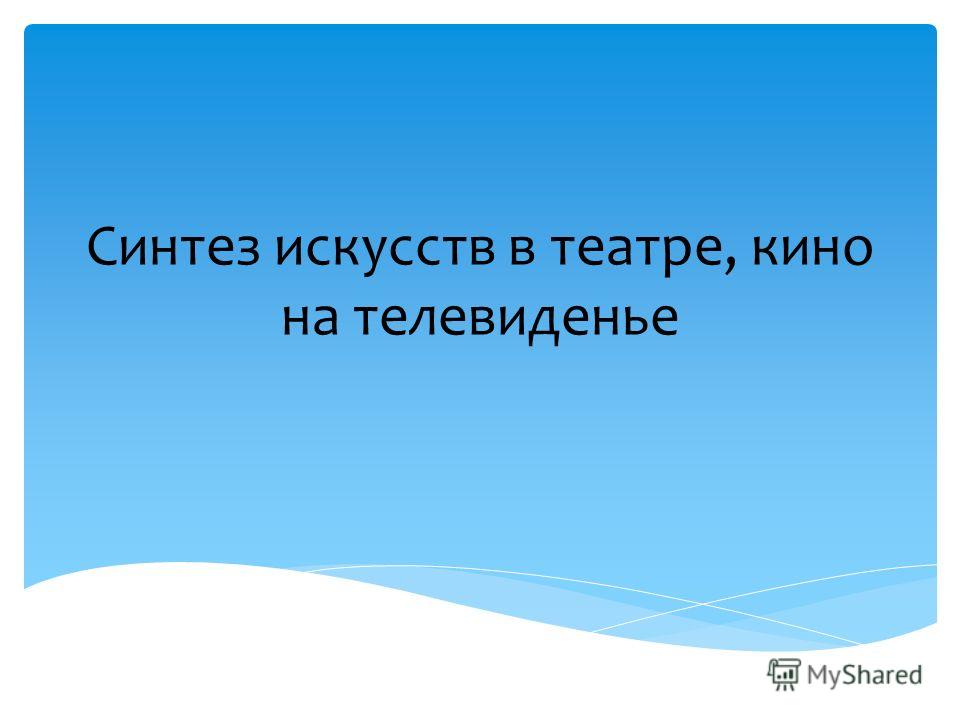 Синтез искусств в театре, кино на телевиденье

MyShared